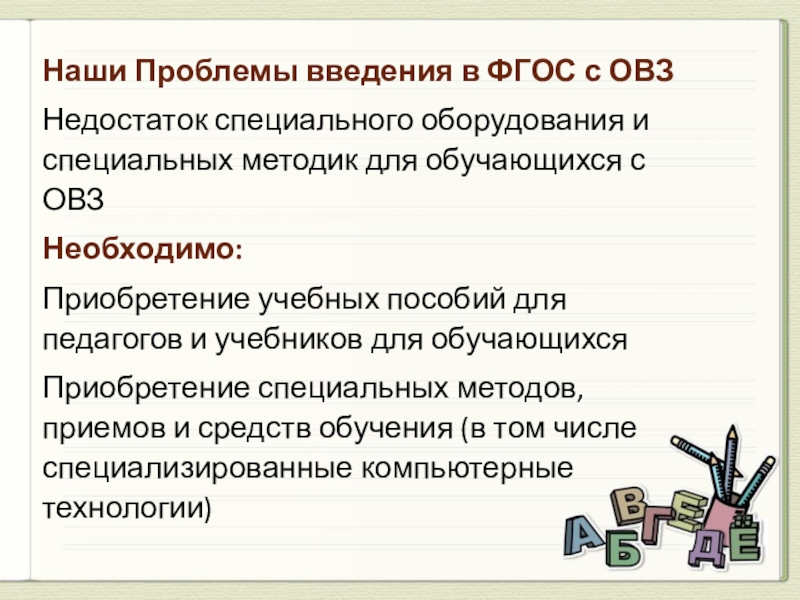 Наши Проблемы введения в ФГОС с ОВЗ

Недостаток специального оборудования и специальных методик для обучающихся с ОВЗ

Необходимо:

Приобретение учебных пособий для педагогов и учебников для обучающихся

Приобретение специальных методов, приемов и средств обучения (в том числе специализированные компьютерные технологии)

А Б В Г Д Е Ё